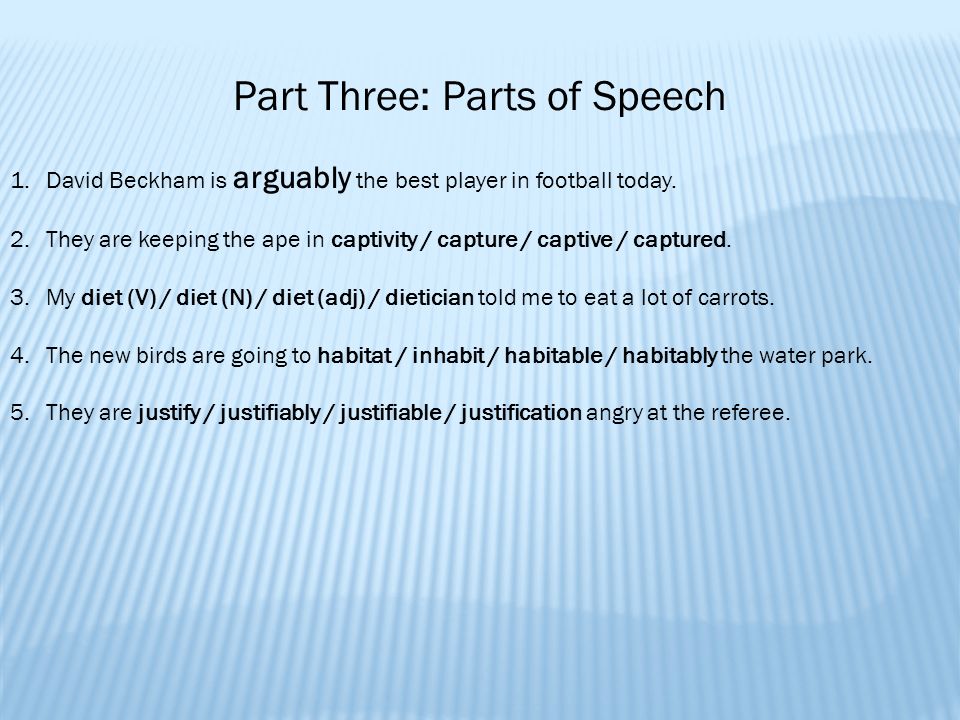 Part Three: Parts of Speech

1. David Beckham is arguably the best player in football today.

2. They are keeping the ape in captivity / capture / captive / captured.

3. My diet (V) / diet (N) / diet (adj) / dietician told me to eat a lot of carrots.

4. The new birds are going to habitat / inhabit / habitable / habitably the water park.

5. They are justify / justifiably / justifiable / justification angry at the referee.